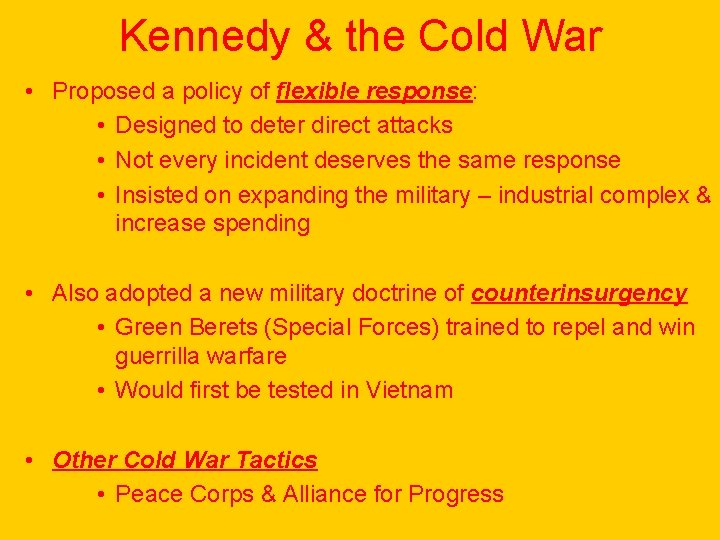 Kennedy & the Cold War

• Proposed a policy of flexible response:
  • Designed to deter direct attacks
  • Not every incident deserves the same response
  • Insisted on expanding the military – industrial complex & increase spending

• Also adopted a new military doctrine of counterinsurgency
  • Green Berets (Special Forces) trained to repel and win guerrilla warfare
  • Would first be tested in Vietnam

• Other Cold War Tactics
  • Peace Corps & Alliance for Progress